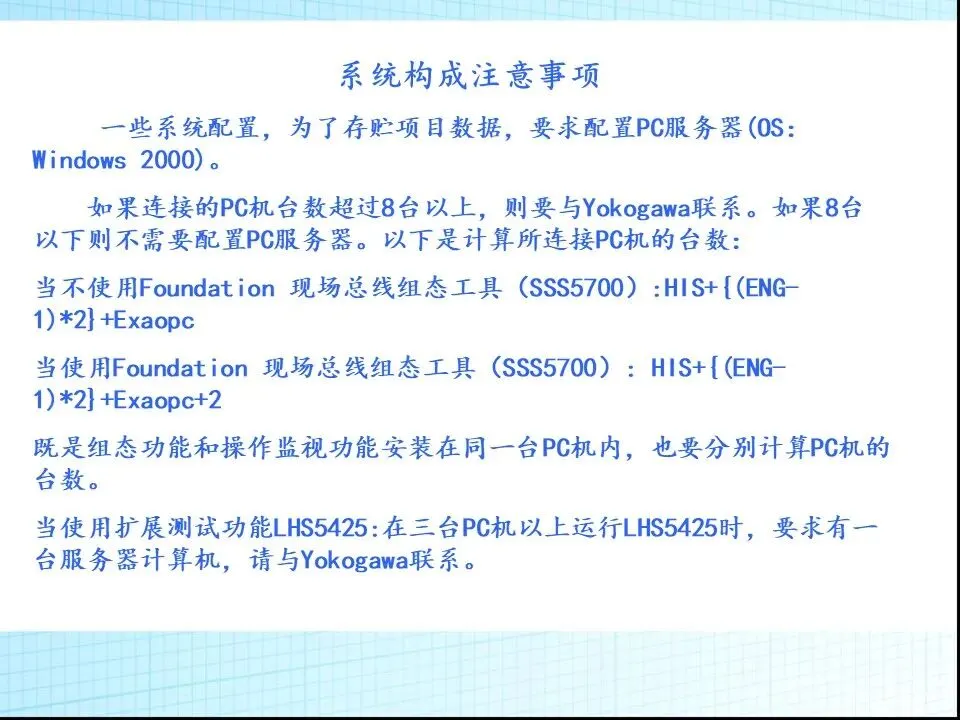 系统构成注意事项

一些系统配置，为了存贮项目数据，要求配置PC服务器(OS: Windows 2000)。

如果连接的PC机台数超过8台以上，则要与Yokogawa联系。如果8台以下则不需要配置PC服务器。以下是计算所连接PC机的台数:

当不使用Foundation 现场总线组态工具（SSS5700）:HIS+{(ENG-1)*2}+Exaopc

当使用Foundation 现场总线组态工具（SSS5700）: HIS+{(ENG-1)*2}+Exaopc+2

既是组态功能和操作监视功能安装在同一台PC机内，也要分别计算PC机的台数。

当使用扩展测试功能LHS5425:在三台PC机以上运行LHS5425时，要求有一台服务器计算机，请与Yokogawa联系。